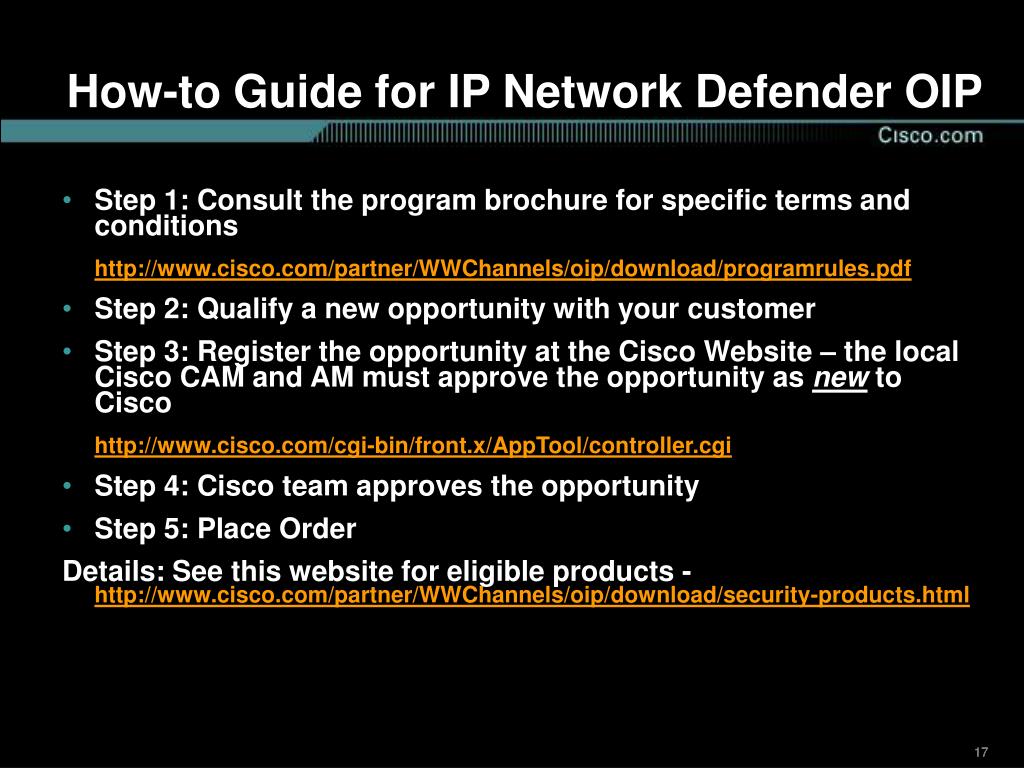 How-to Guide for IP Network Defender OIP

Cisco.com

• Step 1: Consult the program brochure for specific terms and conditions

http://www.cisco.com/partner/WWChannels/oip/download/programrules.pdf

• Step 2: Qualify a new opportunity with your customer

• Step 3: Register the opportunity at the Cisco Website – the local Cisco CAM and AM must approve the opportunity as new to Cisco

http://www.cisco.com/cgi-bin/front.x/AppTool/controller.cgi

• Step 4: Cisco team approves the opportunity

• Step 5: Place Order

Details: See this website for eligible products - http://www.cisco.com/partner/WWChannels/oip/download/security-products.html

17